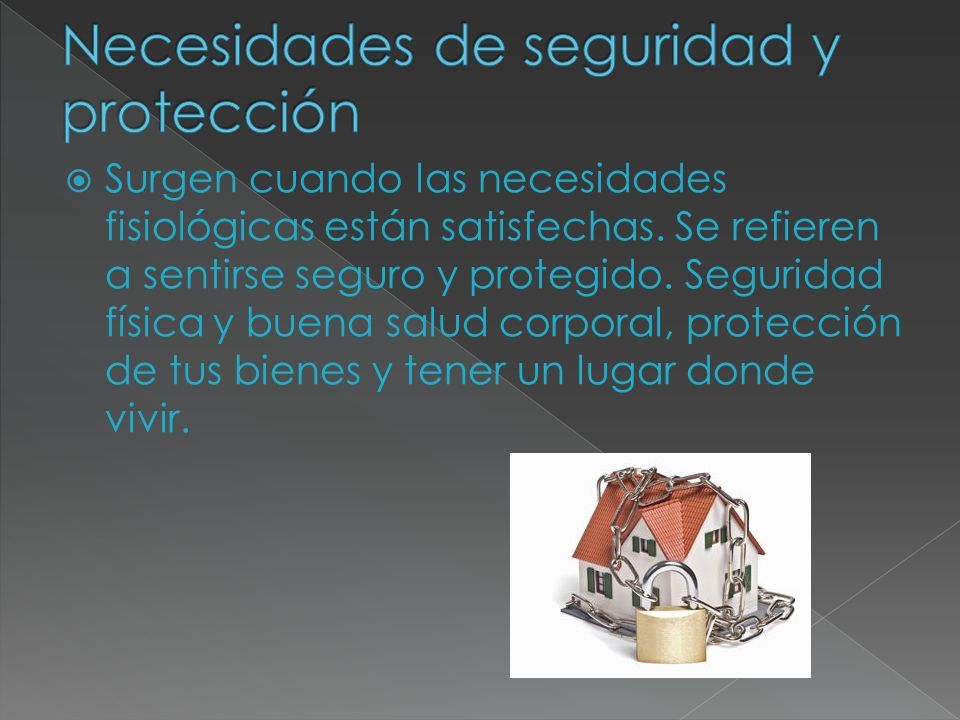 Necesidades de seguridad y protección

Surgen cuando las necesidades fisiológicas están satisfechas. Se refieren a sentirse seguro y protegido. Seguridad física y buena salud corporal, protección de tus bienes y tener un lugar donde vivir.